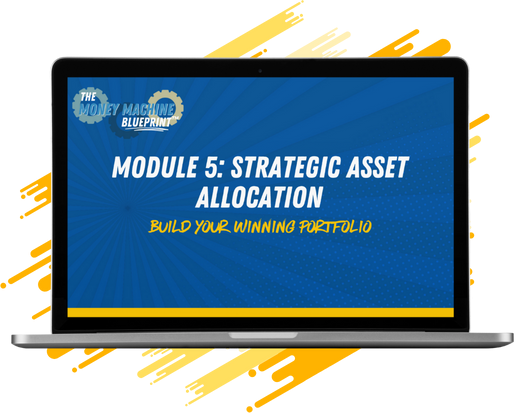 THE MONEY MACHINE BLUEPRINT™

MODULE 5: STRATEGIC ASSET ALLOCATION

BUILD YOUR WINNING PORTFOLIO